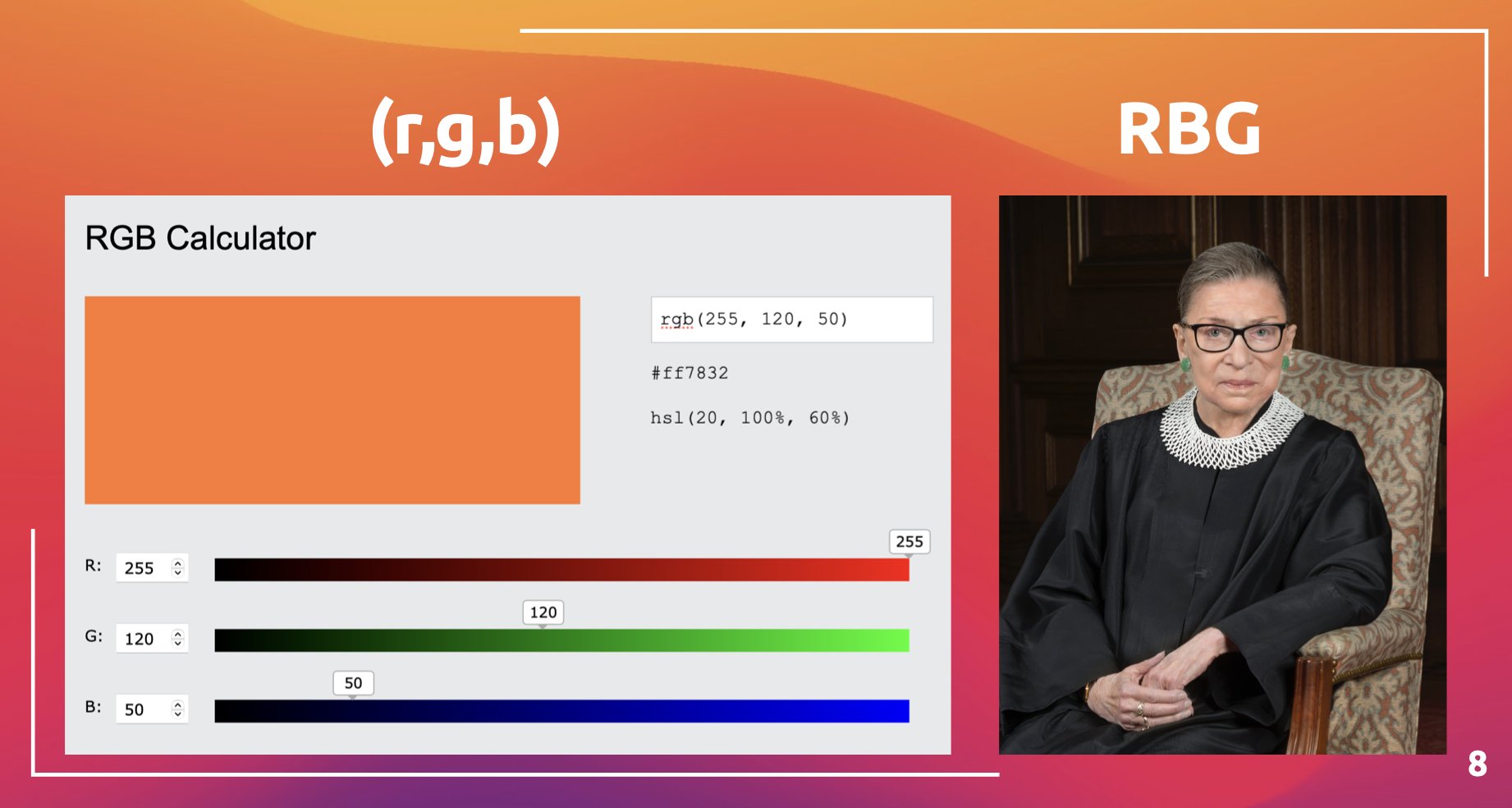 (r,g,b)

RBG

RGB Calculator

rgb(255, 120, 50)

#ff7832

hsl(20, 100%, 60%)

R: 255

255

G: 120

120

B: 50

50

8